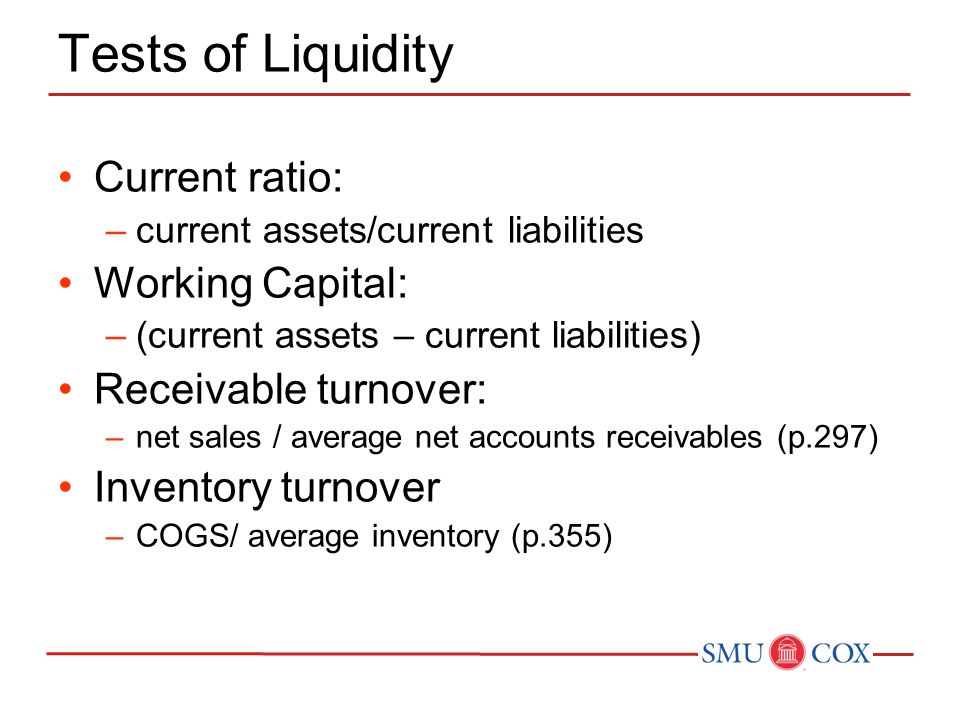 Tests of Liquidity

• Current ratio:
– current assets/current liabilities
• Working Capital:
– (current assets – current liabilities)
• Receivable turnover:
– net sales / average net accounts receivables (p.297)
• Inventory turnover
– COGS/ average inventory (p.355)

SMU COX